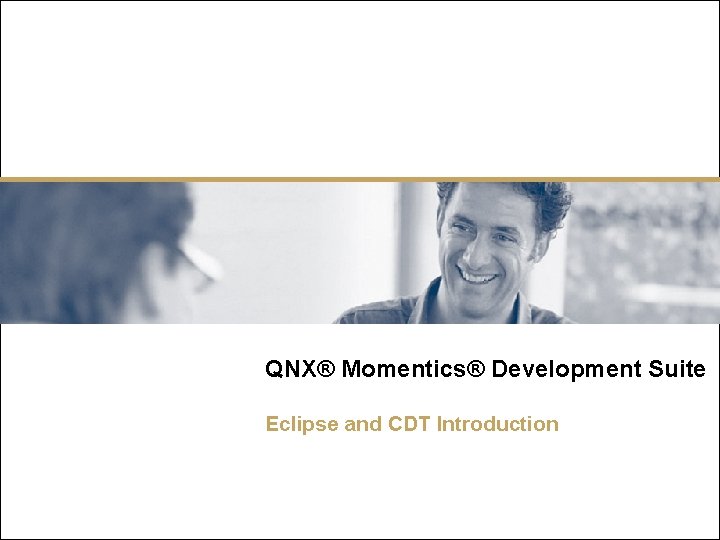 QNX® Momentics® Development Suite

Eclipse and CDT Introduction